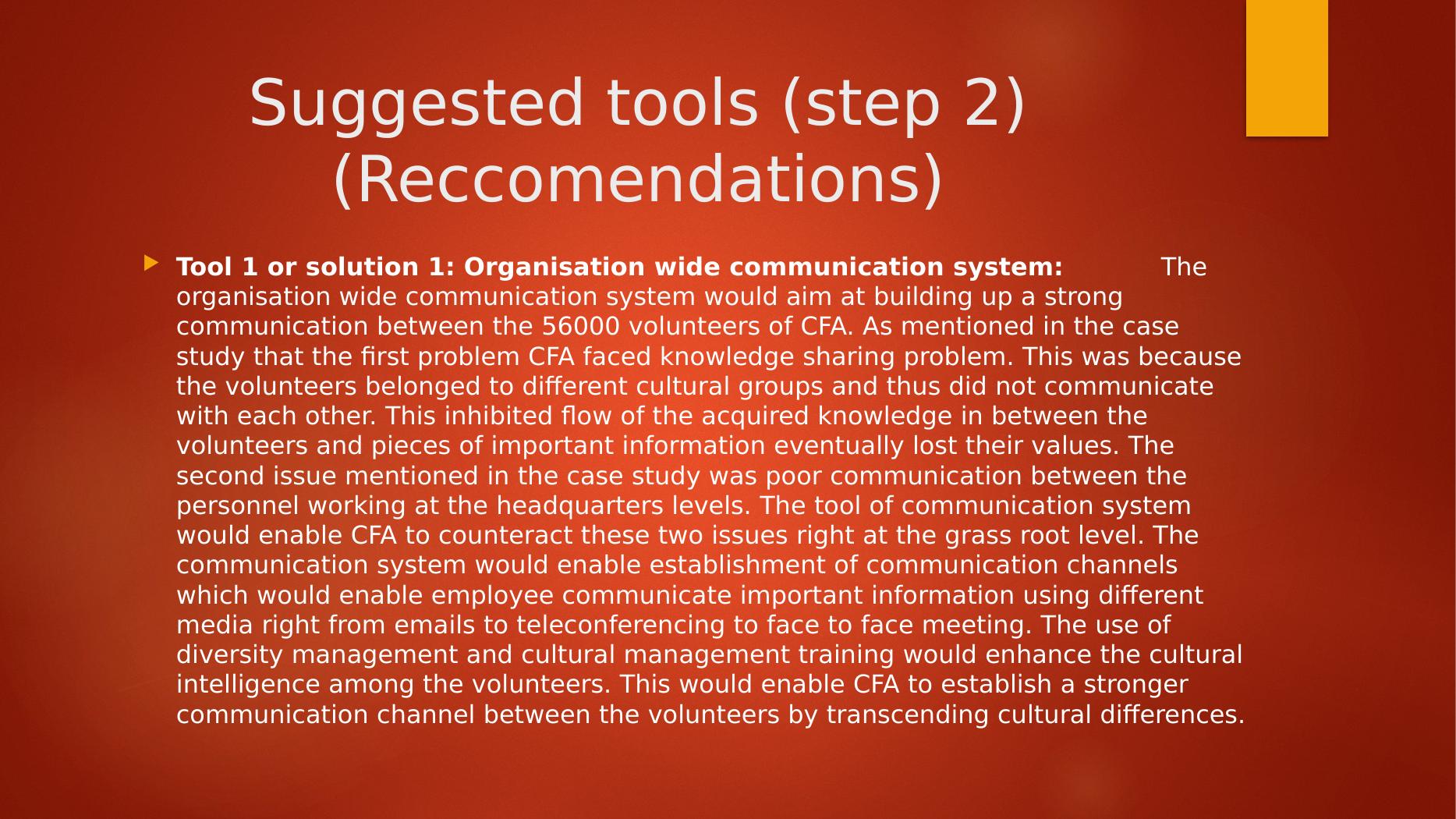 Suggested tools (step 2) (Reccomendations)

Tool 1 or solution 1: Organisation wide communication system: The organisation wide communication system would aim at building up a strong communication between the 56000 volunteers of CFA. As mentioned in the case study that the first problem CFA faced knowledge sharing problem. This was because the volunteers belonged to different cultural groups and thus did not communicate with each other. This inhibited flow of the acquired knowledge in between the volunteers and pieces of important information eventually lost their values. The second issue mentioned in the case study was poor communication between the personnel working at the headquarters levels. The tool of communication system would enable CFA to counteract these two issues right at the grass root level. The communication system would enable establishment of communication channels which would enable employee communicate important information using different media right from emails to teleconferencing to face to face meeting. The use of diversity management and cultural management training would enhance the cultural intelligence among the volunteers. This would enable CFA to establish a stronger communication channel between the volunteers by transcending cultural differences.